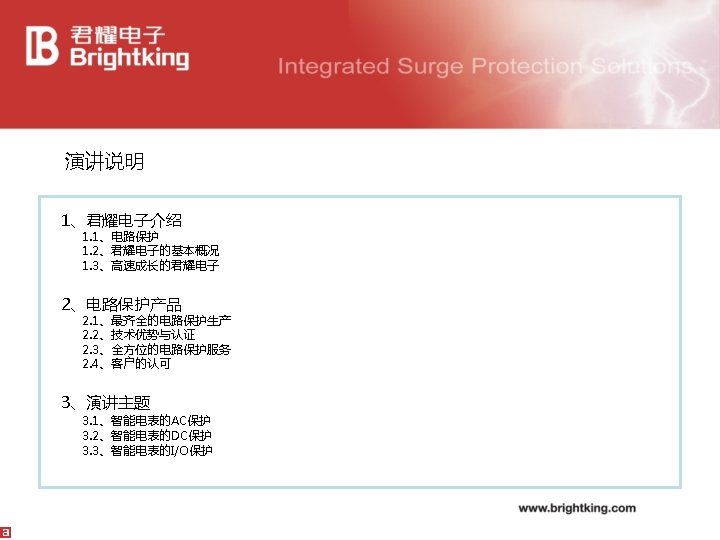 君耀电子
Brightking

Integrated Surge Protection Solutions

演讲说明

1、君耀电子介绍
1.1、电路保护
1.2、君耀电子的基本概况
1.3、高速成长的君耀电子

2、电路保护产品
2.1、最齐全的电路保护生产
2.2、技术优势与认证
2.3、全方位的电路保护服务
2.4、客户的认可

3、演讲主题
3.1、智能电表的AC保护
3.2、智能电表的DC保护
3.3、智能电表的I/O保护

www.brightking.com

a